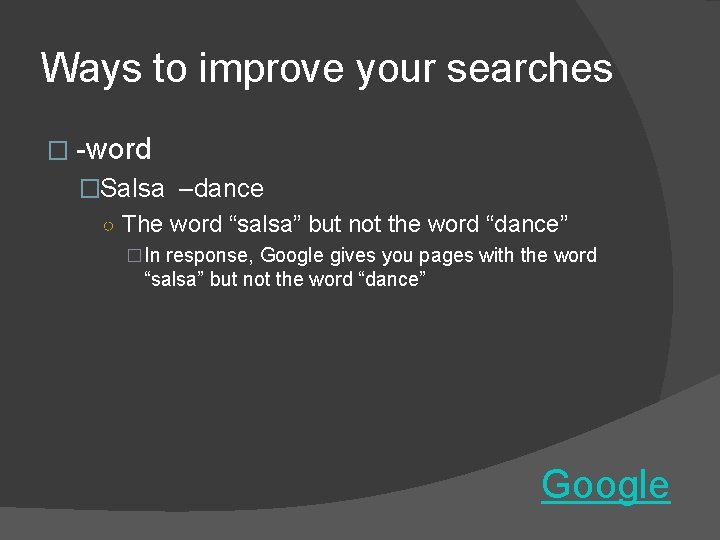 Ways to improve your searches

□ -word

□Salsa –dance

○ The word “salsa” but not the word “dance”

□In response, Google gives you pages with the word “salsa” but not the word “dance”

Google